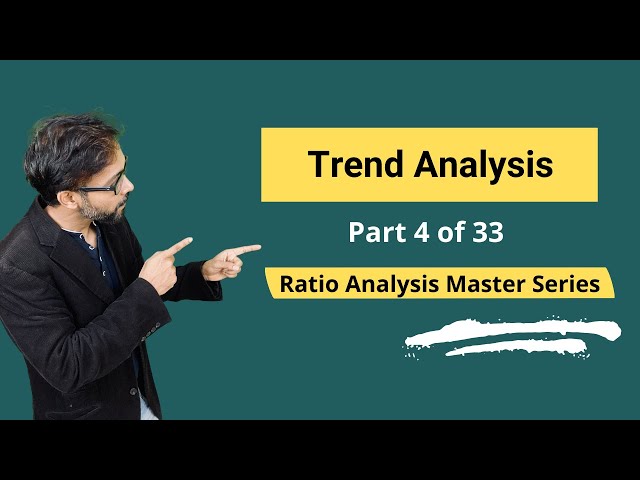 Trend Analysis

Part 4 of 33

Ratio Analysis Master Series